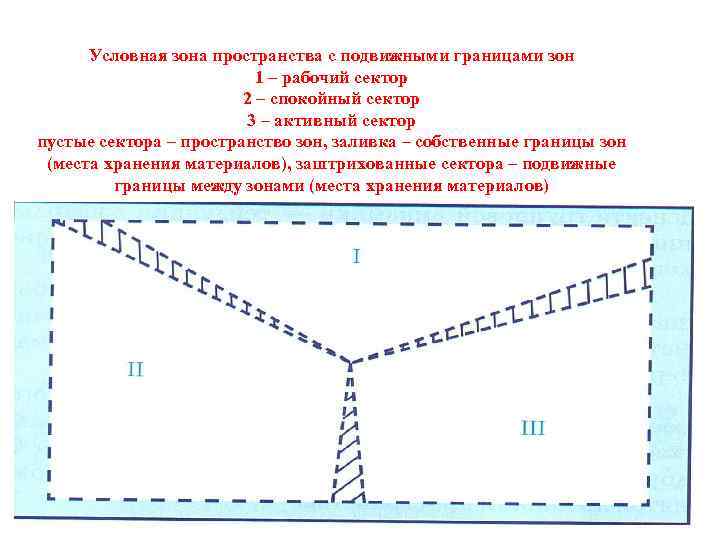 Условная зона пространства с подвижными границами зон
1 – рабочий сектор
2 – спокойный сектор
3 – активный сектор
пустые сектора – пространство зон, заливка – собственные границы зон (места хранения материалов), заштрихованные сектора – подвижные границы между зонами (места хранения материалов)

I

II

III